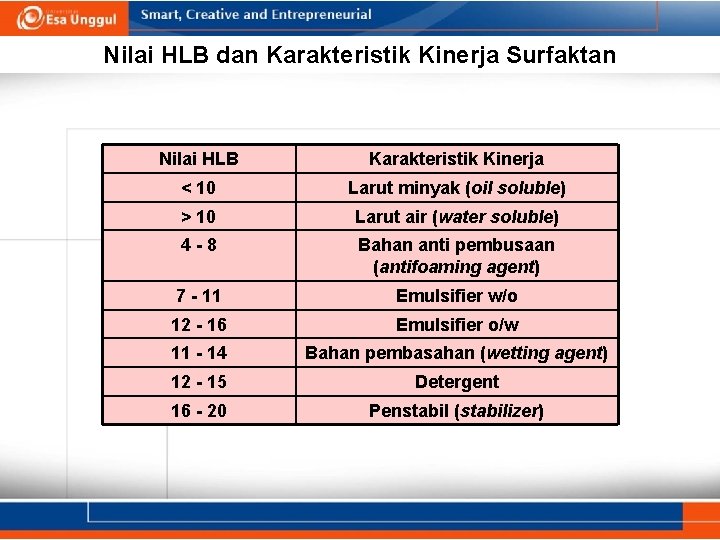 Esa Unggul
Smart, Creative and Entrepreneurial

Nilai HLB dan Karakteristik Kinerja Surfaktan

| Nilai HLB | Karakteristik Kinerja |
|---|---|
| < 10 | Larut minyak (oil soluble) |
| > 10 | Larut air (water soluble) |
| 4 - 8 | Bahan anti pembusaan (antifoaming agent) |
| 7 - 11 | Emulsifier w/o |
| 12 - 16 | Emulsifier o/w |
| 11 - 14 | Bahan pembasahan (wetting agent) |
| 12 - 15 | Detergent |
| 16 - 20 | Penstabil (stabilizer) |